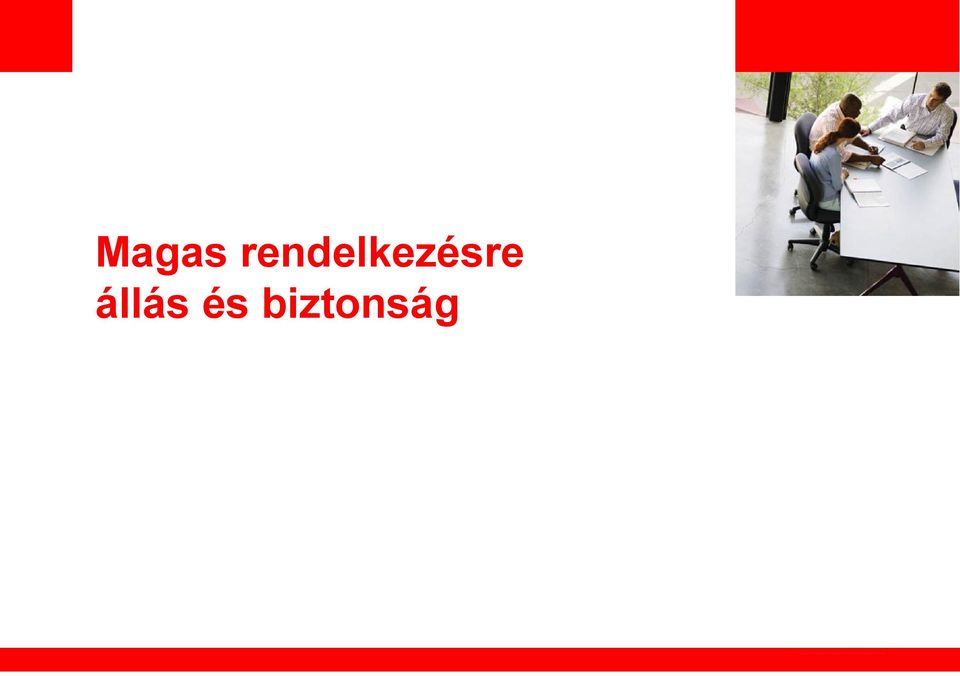 Magas rendelkezésre állás és biztonság